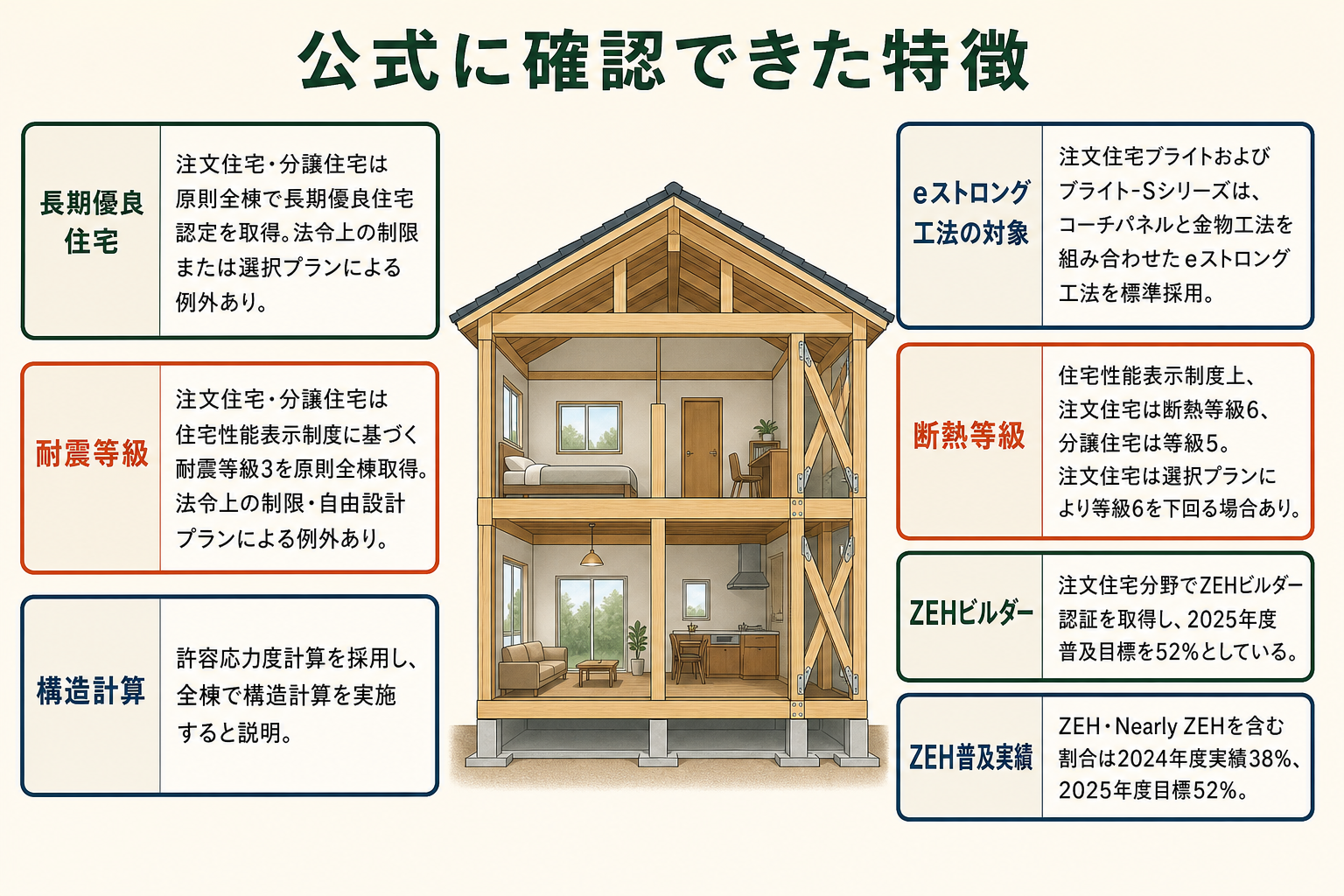 公式に確認できた特徴

長期優良住宅

注文住宅・分譲住宅は原則全棟で長期優良住宅認定を取得。法令上の制限または選択プランによる例外あり。

耐震等級

注文住宅・分譲住宅は住宅性能表示制度に基づく耐震等級3を原則全棟取得。法令上の制限・自由設計プランによる例外あり。

構造計算

許容応力度計算を採用し、全棟で構造計算を実施すると説明。

eストロング工法の対象

注文住宅ブライトおよびブライト-Sシリーズは、コーチパネルと金物工法を組み合わせたeストロング工法を標準採用。

断熱等級

住宅性能表示制度上、注文住宅は断熱等級6、分譲住宅は等級5。注文住宅は選択プランにより等級6を下回る場合あり。

ZEHビルダー

注文住宅分野でZEHビルダー認証を取得し、2025年度普及目標を52%としている。

ZEH普及実績

ZEH・Nearly ZEHを含む割合は2024年度実績38%、2025年度目標52%。